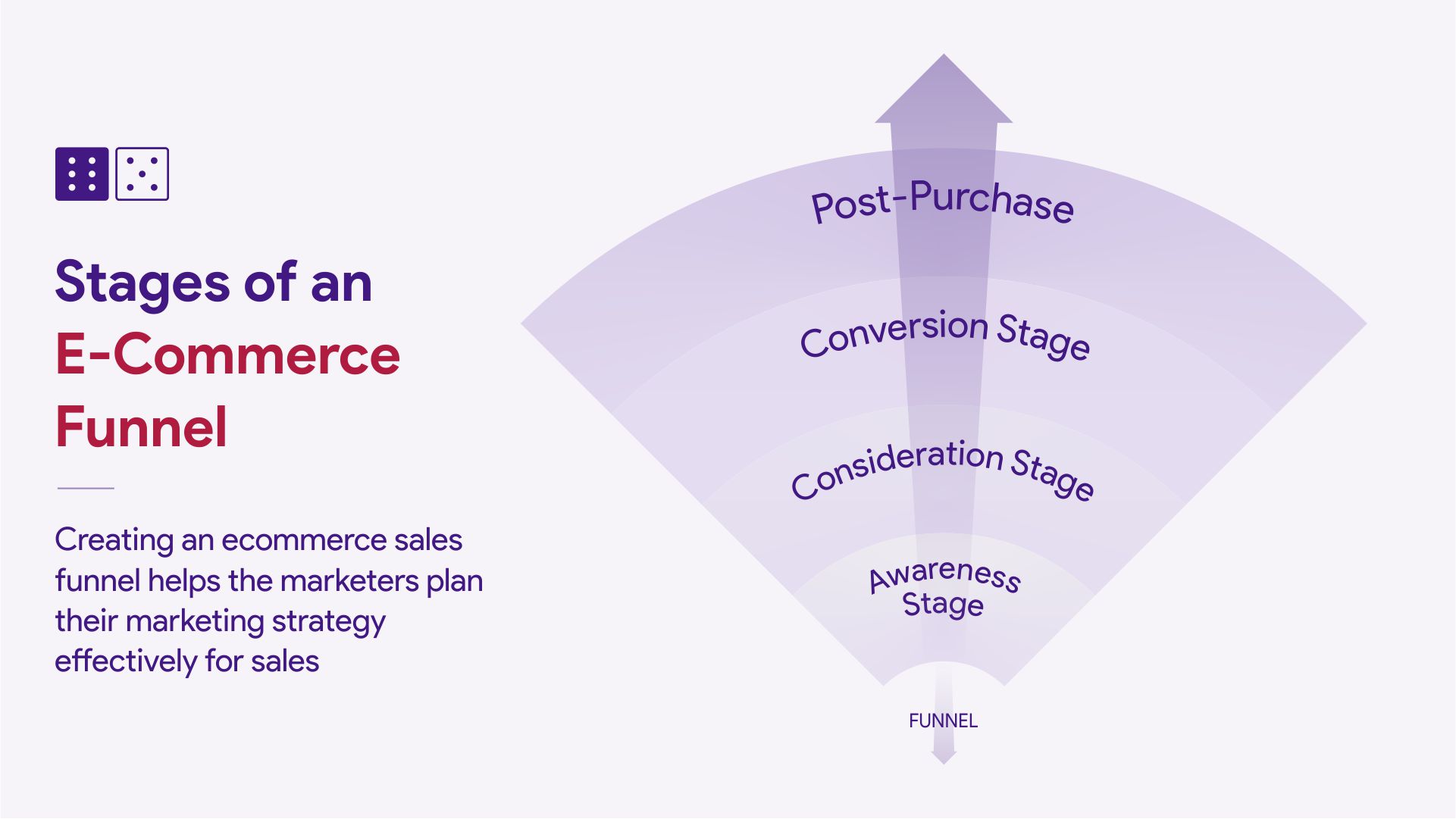 Stages of an E-Commerce Funnel

Creating an ecommerce sales funnel helps the marketers plan their marketing strategy effectively for sales

Post-Purchase

Conversion Stage

Consideration Stage

Awareness Stage

FUNNEL